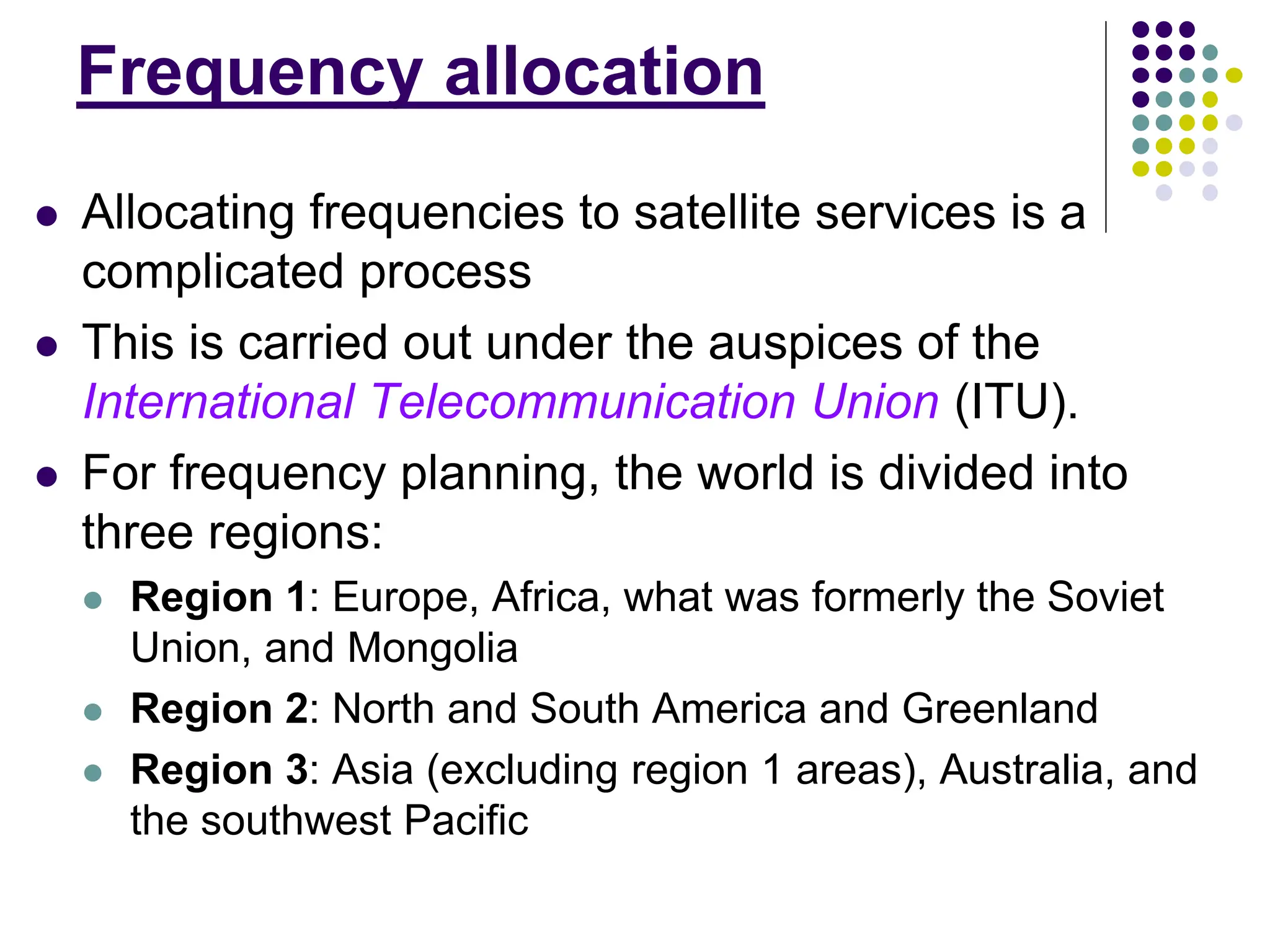 Frequency allocation

- Allocating frequencies to satellite services is a complicated process
- This is carried out under the auspices of the International Telecommunication Union (ITU).
- For frequency planning, the world is divided into three regions:
  - Region 1: Europe, Africa, what was formerly the Soviet Union, and Mongolia
  - Region 2: North and South America and Greenland
  - Region 3: Asia (excluding region 1 areas), Australia, and the southwest Pacific